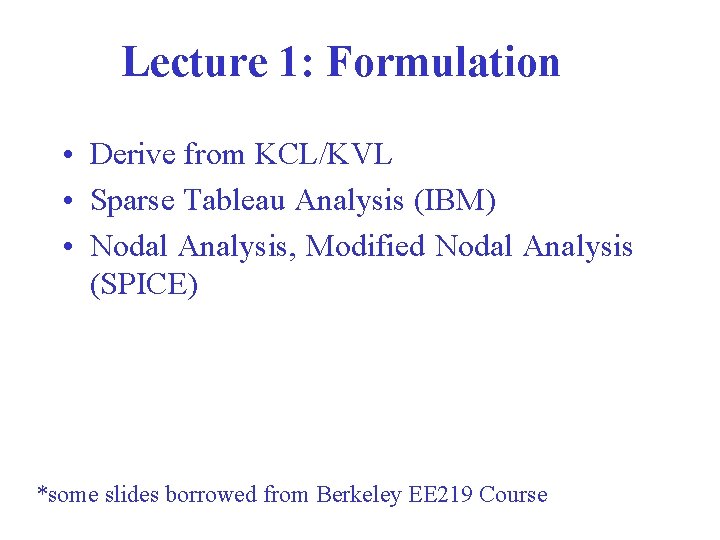 Lecture 1: Formulation

• Derive from KCL/KVL
• Sparse Tableau Analysis (IBM)
• Nodal Analysis, Modified Nodal Analysis (SPICE)

*some slides borrowed from Berkeley EE219 Course